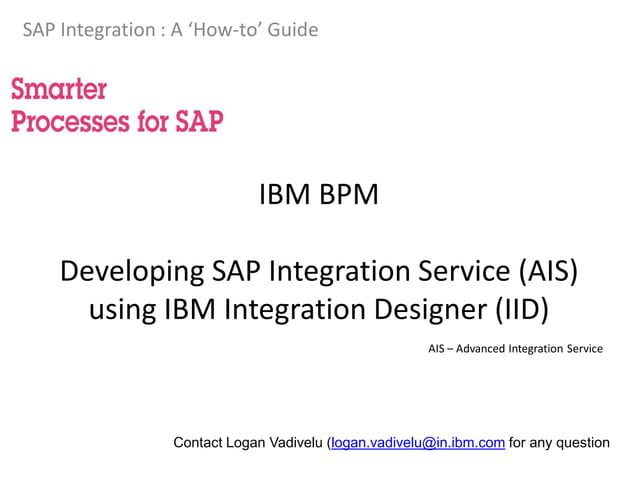 SAP Integration : A ‘How-to’ Guide

Smarter
Processes for SAP

IBM BPM

Developing SAP Integration Service (AIS) using IBM Integration Designer (IID)

AIS – Advanced Integration Service

Contact Logan Vadivelu (logan.vadivelu@in.ibm.com for any question